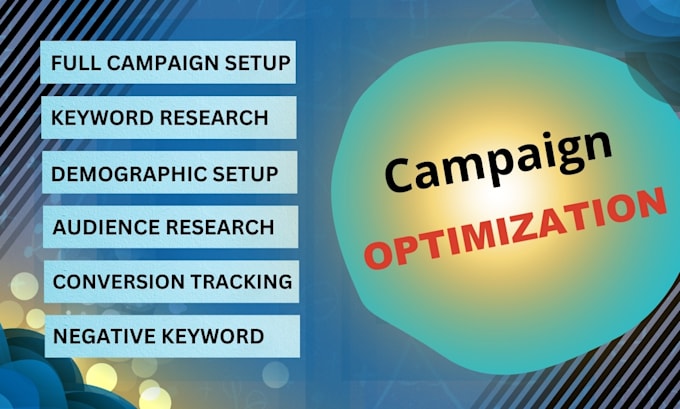 FULL CAMPAIGN SETUP

KEYWORD RESEARCH

DEMOGRAPHIC SETUP

AUDIENCE RESEARCH

CONVERSION TRACKING

NEGATIVE KEYWORD

Campaign

OPTIMIZATION